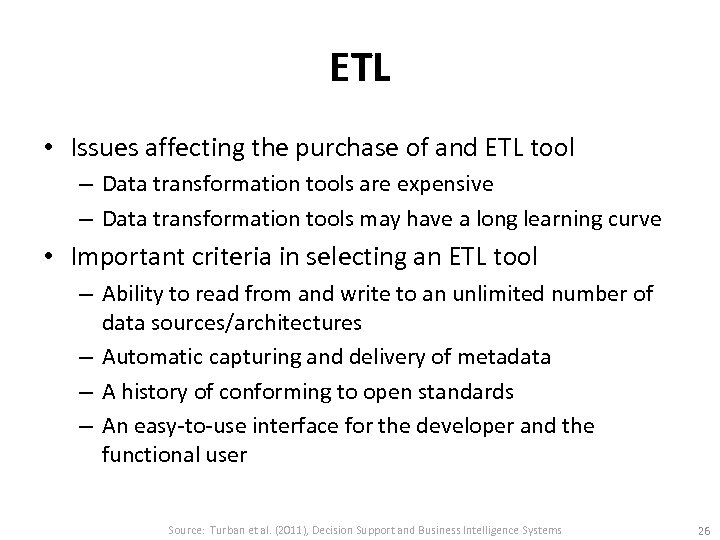 ETL

• Issues affecting the purchase of and ETL tool
– Data transformation tools are expensive
– Data transformation tools may have a long learning curve

• Important criteria in selecting an ETL tool
– Ability to read from and write to an unlimited number of data sources/architectures
– Automatic capturing and delivery of metadata
– A history of conforming to open standards
– An easy-to-use interface for the developer and the functional user

Source: Turban et al. (2011), Decision Support and Business Intelligence Systems

26